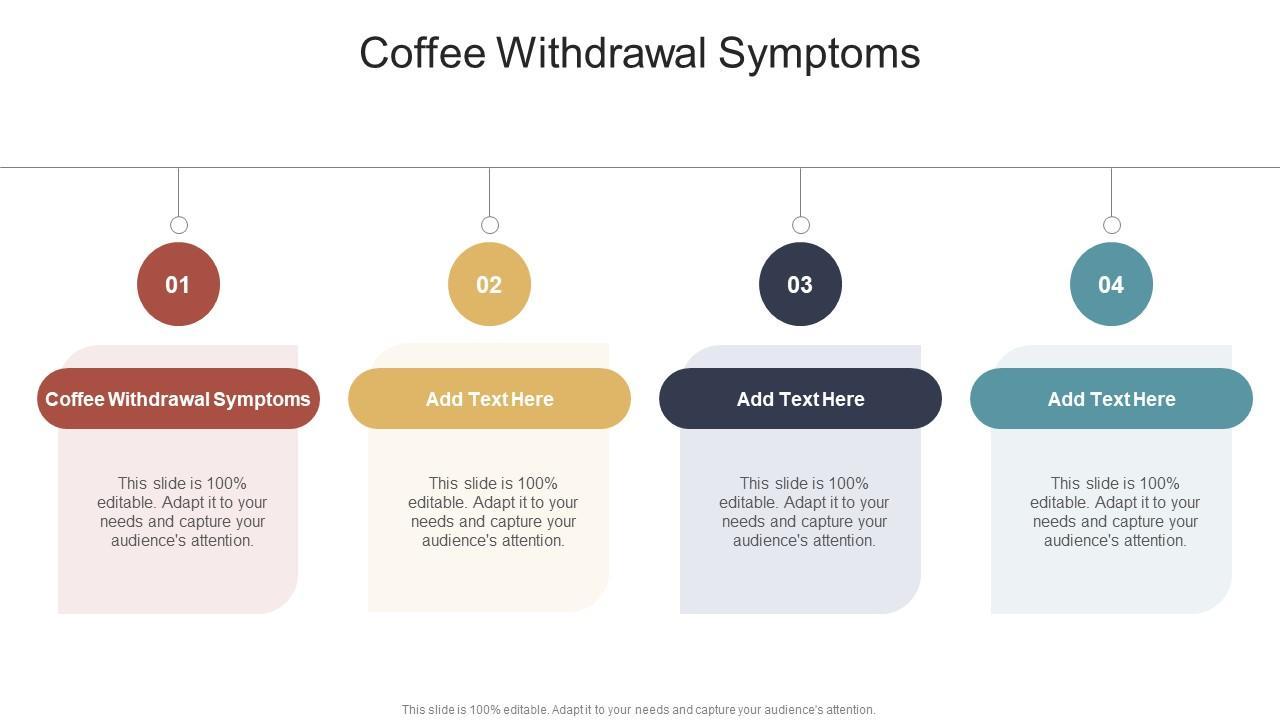 Coffee Withdrawal Symptoms

01

Coffee Withdrawal Symptoms

This slide is 100% editable. Adapt it to your needs and capture your audience's attention.

02

Add Text Here

This slide is 100% editable. Adapt it to your needs and capture your audience's attention.

03

Add Text Here

This slide is 100% editable. Adapt it to your needs and capture your audience's attention.

04

Add Text Here

This slide is 100% editable. Adapt it to your needs and capture your audience's attention.

This slide is 100% editable. Adapt it to your needs and capture your audience's attention.